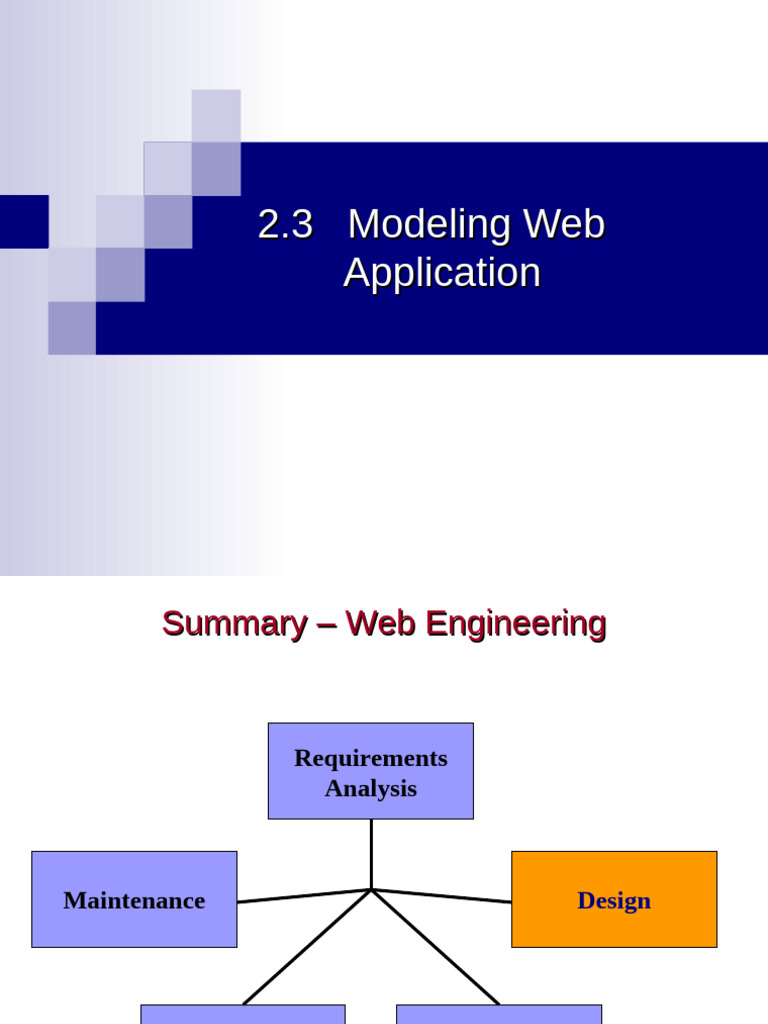 2.3 Modeling Web Application

Summary – Web Engineering

Requirements Analysis

Maintenance

Design